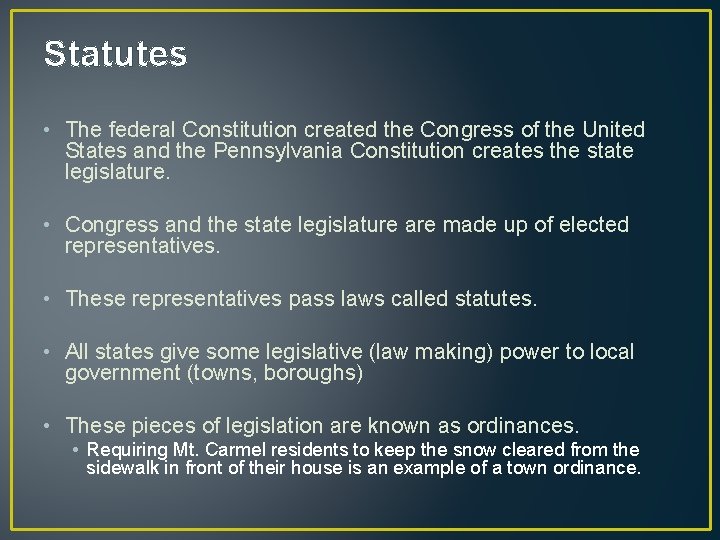 Statutes

• The federal Constitution created the Congress of the United States and the Pennsylvania Constitution creates the state legislature.

• Congress and the state legislature are made up of elected representatives.

• These representatives pass laws called statutes.

• All states give some legislative (law making) power to local government (towns, boroughs)

• These pieces of legislation are known as ordinances.
  • Requiring Mt. Carmel residents to keep the snow cleared from the sidewalk in front of their house is an example of a town ordinance.